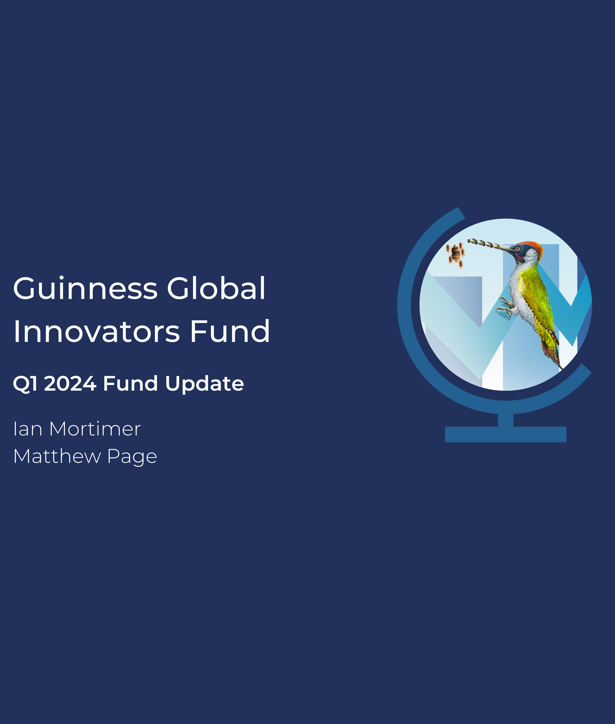 Guinness Global Innovators Fund

Q1 2024 Fund Update

Ian Mortimer
Matthew Page